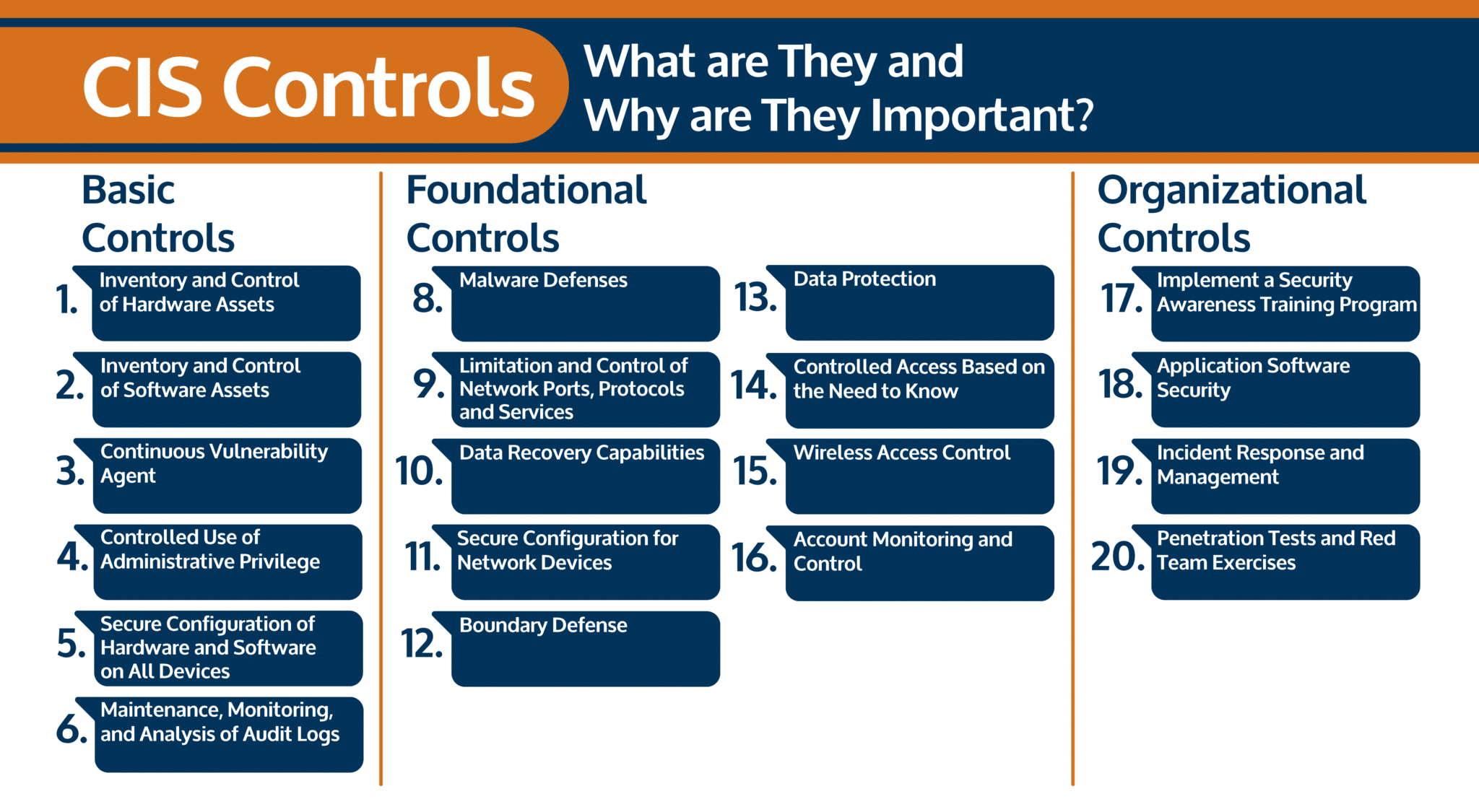 CIS Controls

What are They and Why are They Important?

Basic Controls

1. Inventory and Control of Hardware Assets

2. Inventory and Control of Software Assets

3. Continuous Vulnerability Agent

4. Controlled Use of Administrative Privilege

5. Secure Configuration of Hardware and Software on All Devices

6. Maintenance, Monitoring, and Analysis of Audit Logs

Foundational Controls

8. Malware Defenses

9. Limitation and Control of Network Ports, Protocols and Services

10. Data Recovery Capabilities

11. Secure Configuration for Network Devices

12. Boundary Defense

13. Data Protection

14. Controlled Access Based on the Need to Know

15. Wireless Access Control

16. Account Monitoring and Control

Organizational Controls

17. Implement a Security Awareness Training Program

18. Application Software Security

19. Incident Response and Management

20. Penetration Tests and Red Team Exercises